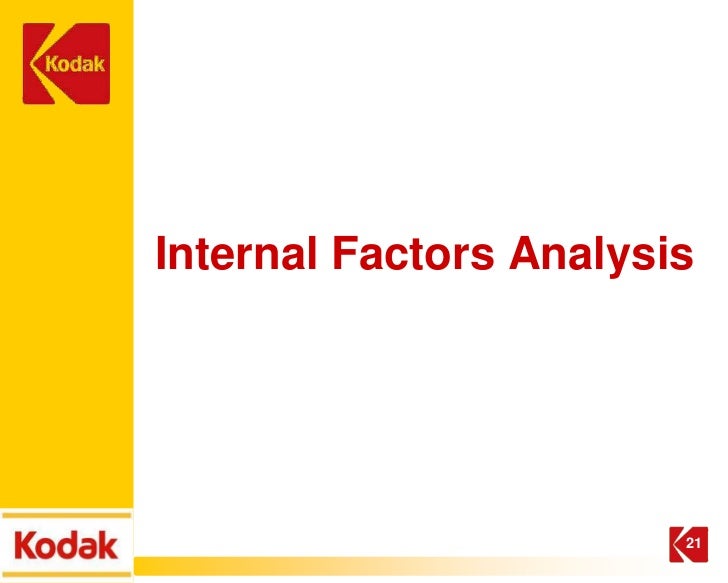 Kodak

Internal Factors Analysis

Kodak

21